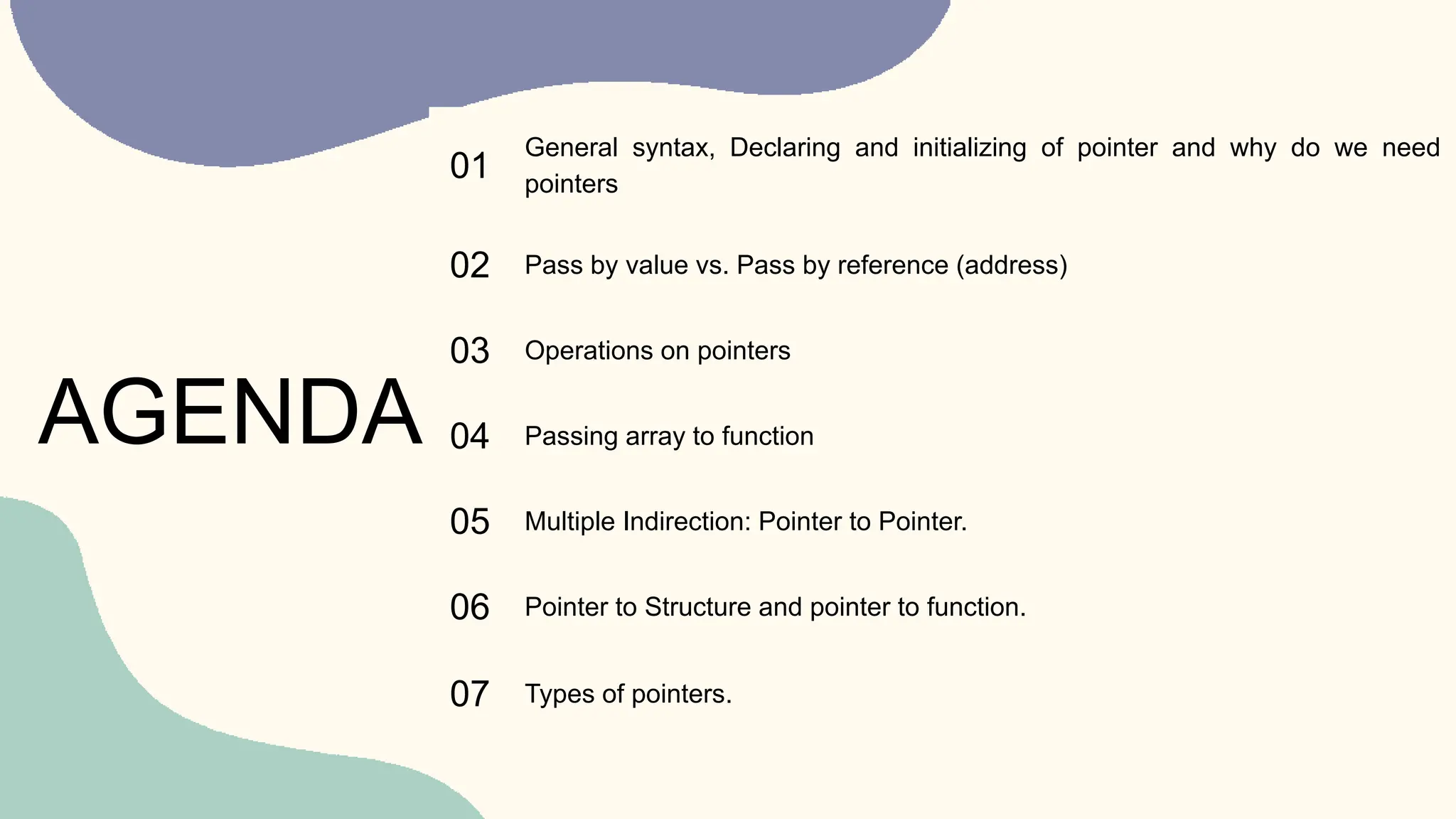 AGENDA

01 General syntax, Declaring and initializing of pointer and why do we need pointers

02 Pass by value vs. Pass by reference (address)

03 Operations on pointers

04 Passing array to function

05 Multiple Indirection: Pointer to Pointer.

06 Pointer to Structure and pointer to function.

07 Types of pointers.